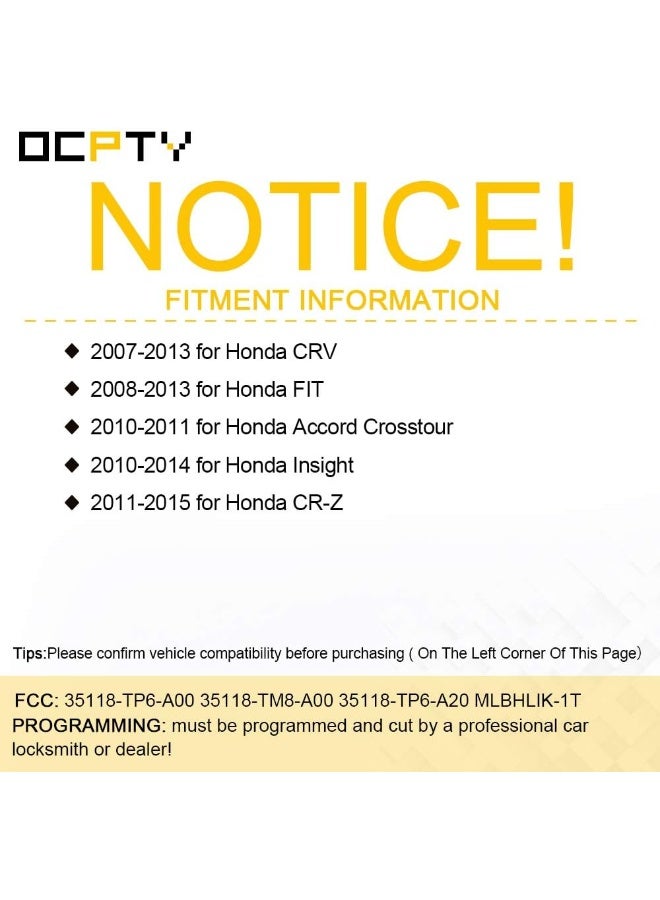 OCPTY

NOTICE!

FITMENT INFORMATION

◆ 2007-2013 for Honda CRV
◆ 2008-2013 for Honda FIT
◆ 2010-2011 for Honda Accord Crosstour
◆ 2010-2014 for Honda Insight
◆ 2011-2015 for Honda CR-Z

Tips:Please confirm vehicle compatibility before purchasing ( On The Left Corner Of This Page)

FCC: 35118-TP6-A00 35118-TM8-A00 35118-TP6-A20 MLBHLIK-1T
PROGRAMMING: must be programmed and cut by a professional car locksmith or dealer!